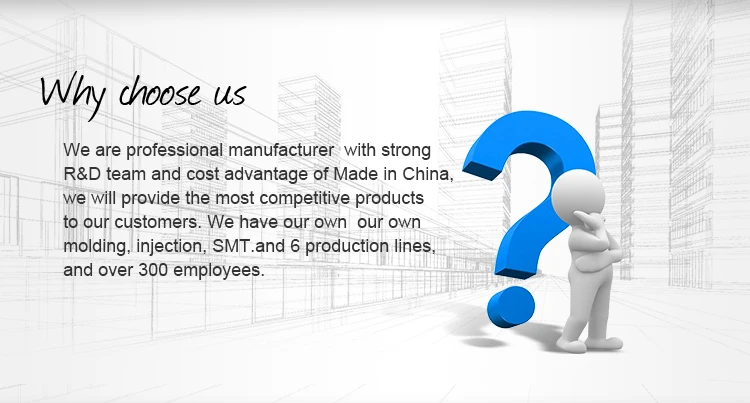 Why choose us

We are professional manufacturer with strong R&D team and cost advantage of Made in China, we will provide the most competitive products to our customers. We have our own our own molding, injection, SMT.and 6 production lines, and over 300 employees.